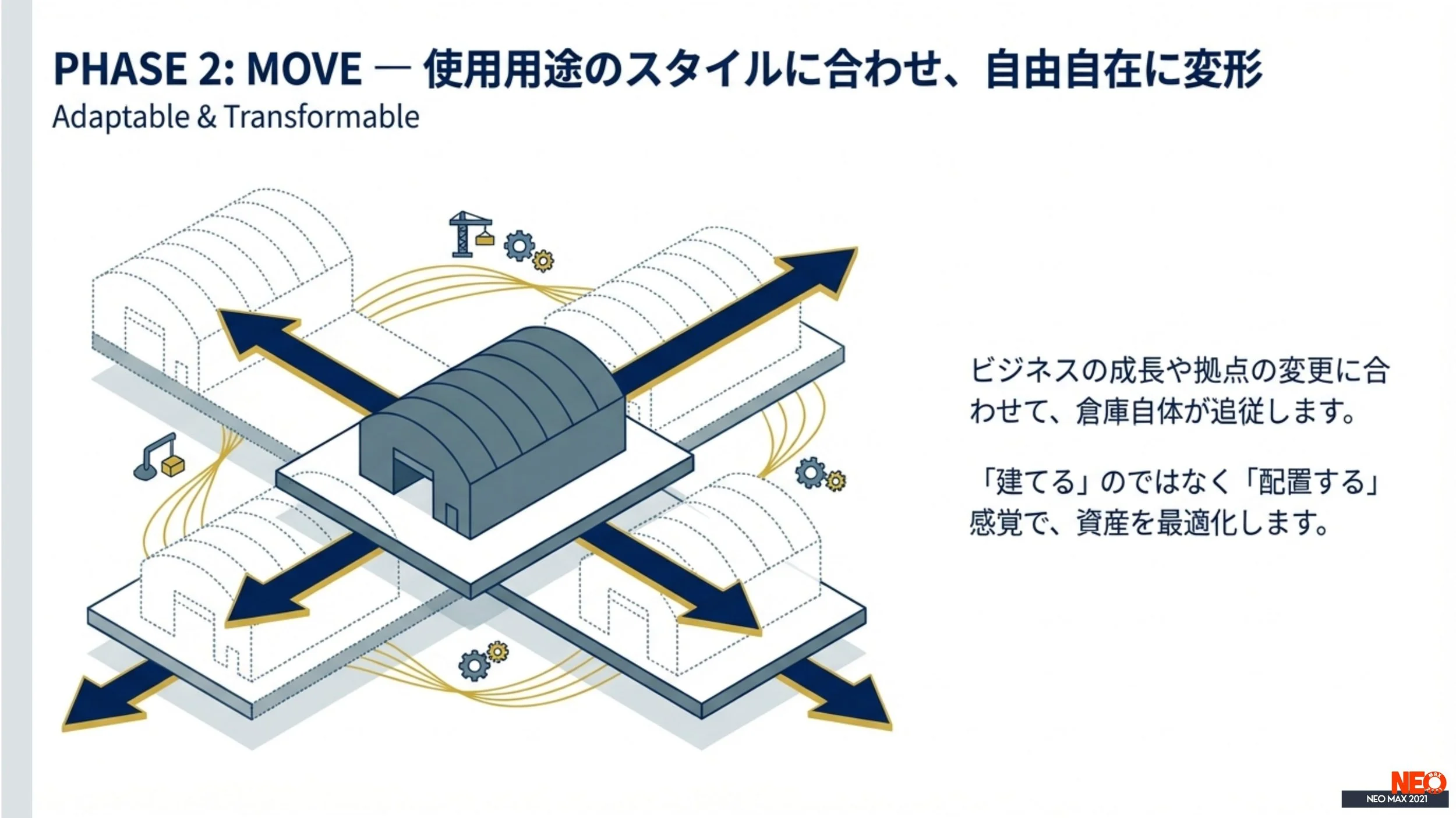 PHASE 2: MOVE — 使用用途のスタイルに合わせ、自由自在に変形
Adaptable & Transformable

ビジネスの成長や拠点の変更に合わせて、倉庫自体が追従します。

「建てる」のではなく「配置する」感覚で、資産を最適化します。

NEO
NEO MAX 2021